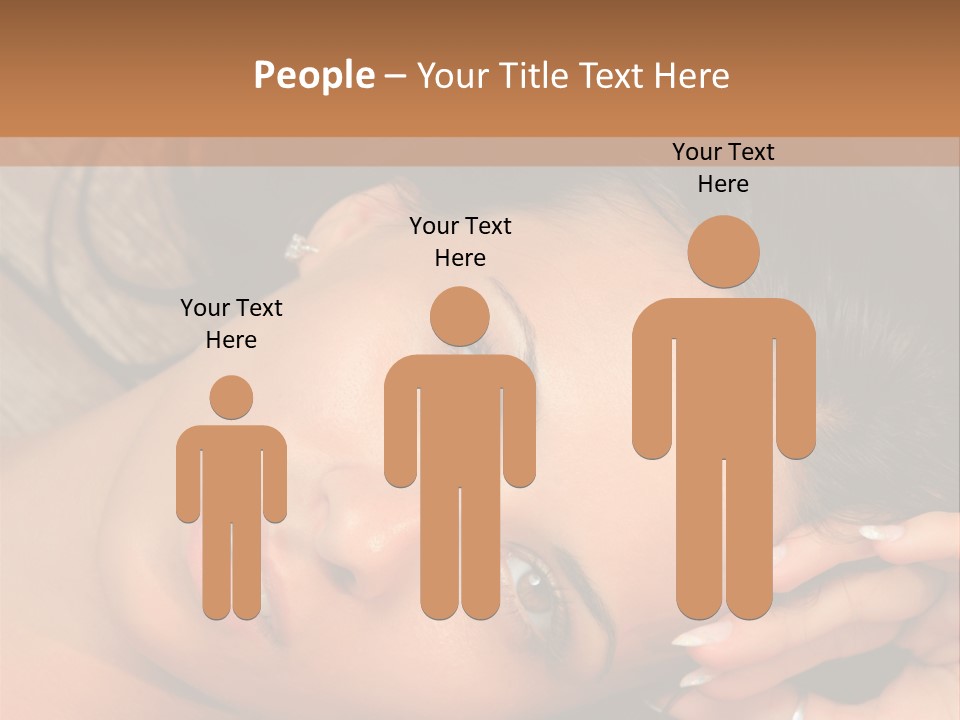 People – Your Title Text Here

Your Text Here

Your Text Here

Your Text Here